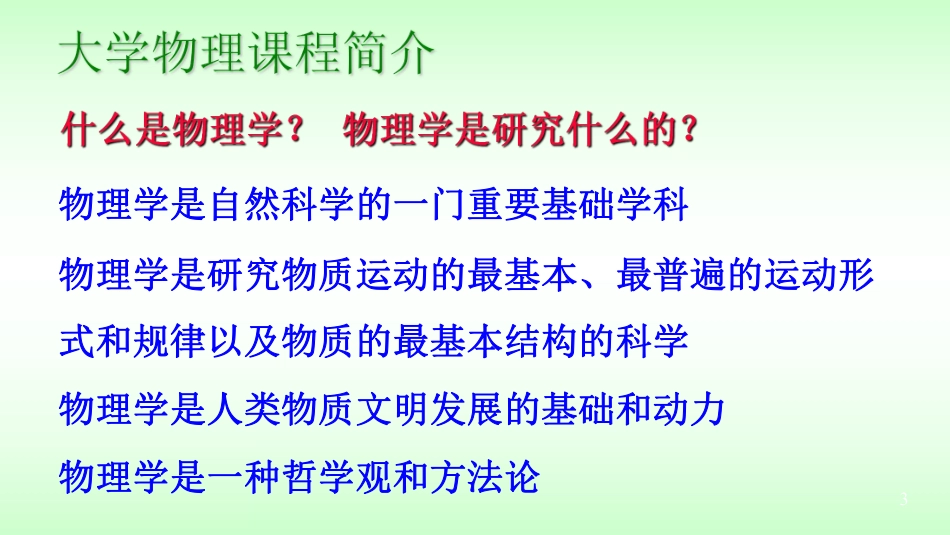 大学物理课程简介

什么是物理学？ 物理学是研究什么的？

物理学是自然科学的一门重要基础学科

物理学是研究物质运动的最基本、最普遍的运动形式和规律以及物质的最基本结构的科学

物理学是人类物质文明发展的基础和动力

物理学是一种哲学观和方法论

3